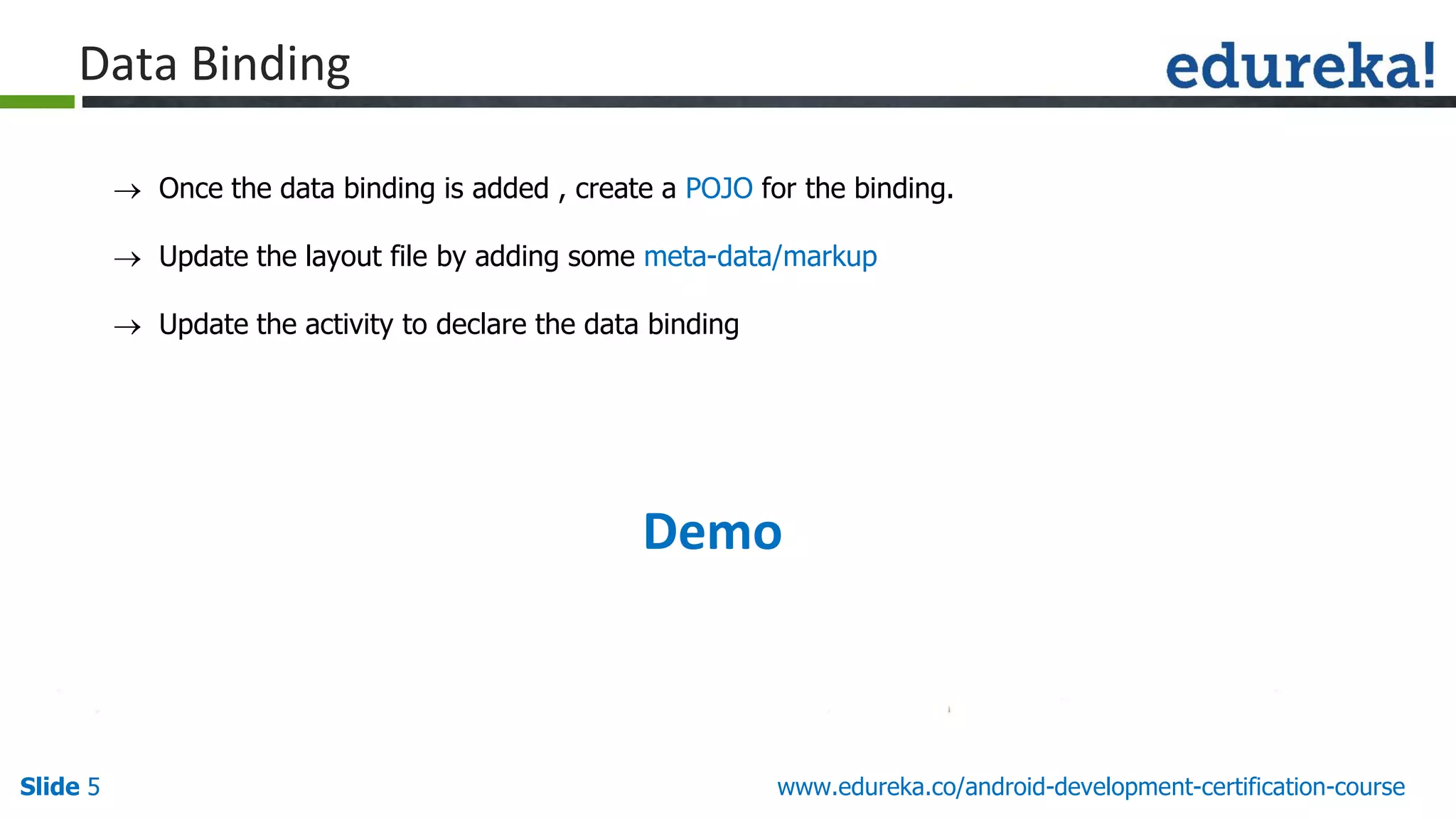 Data Binding

edureka!

→ Once the data binding is added , create a POJO for the binding.

→ Update the layout file by adding some meta-data/markup

→ Update the activity to declare the data binding

Demo

Slide 5

www.edureka.co/android-development-certification-course